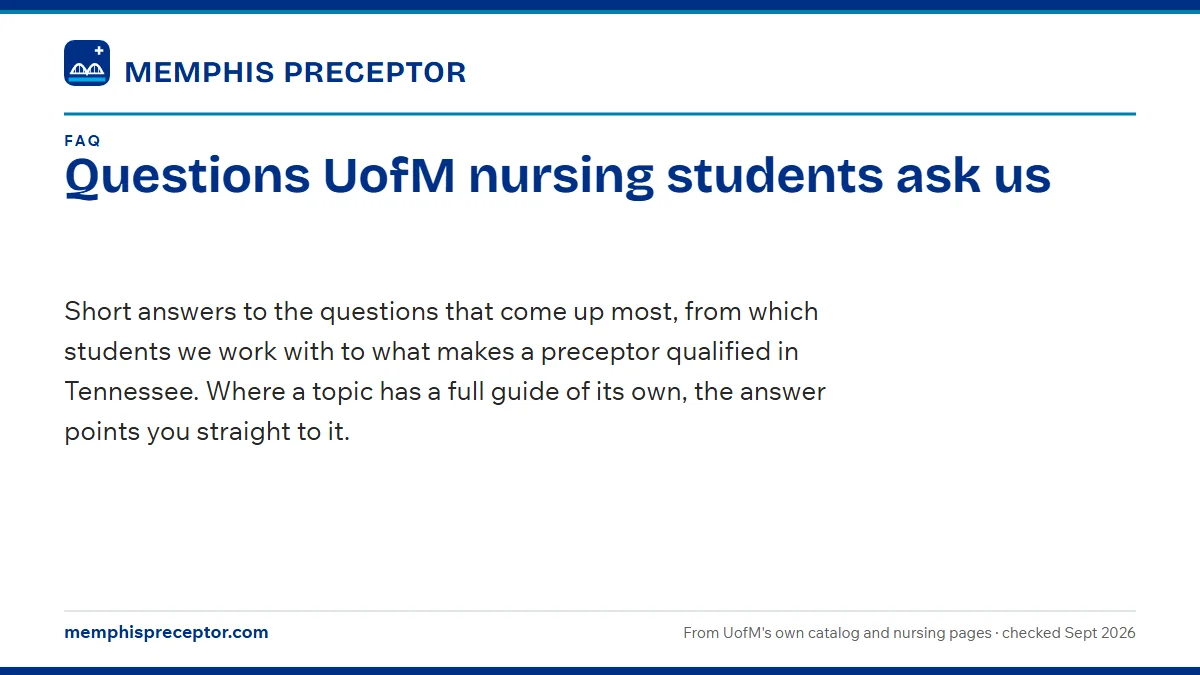 MEMPHIS PRECEPTOR

FAQ

Questions UofM nursing students ask us

Short answers to the questions that come up most, from which students we work with to what makes a preceptor qualified in Tennessee. Where a topic has a full guide of its own, the answer points you straight to it.

memphispreceptor.com

From UofM's own catalog and nursing pages · checked Sept 2026